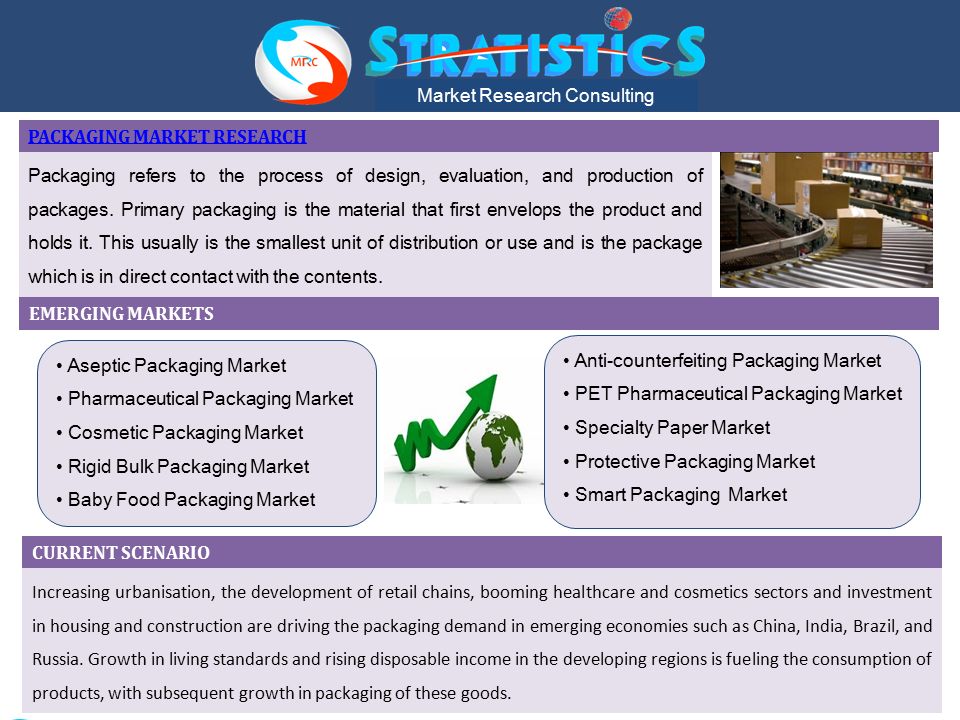 MRC

STRATISTICS

Market Research Consulting

PACKAGING MARKET RESEARCH

Packaging refers to the process of design, evaluation, and production of packages. Primary packaging is the material that first envelops the product and holds it. This usually is the smallest unit of distribution or use and is the package which is in direct contact with the contents.

EMERGING MARKETS

• Aseptic Packaging Market
• Pharmaceutical Packaging Market
• Cosmetic Packaging Market
• Rigid Bulk Packaging Market
• Baby Food Packaging Market

• Anti-counterfeiting Packaging Market
• PET Pharmaceutical Packaging Market
• Specialty Paper Market
• Protective Packaging Market
• Smart Packaging Market

CURRENT SCENARIO

Increasing urbanisation, the development of retail chains, booming healthcare and cosmetics sectors and investment in housing and construction are driving the packaging demand in emerging economies such as China, India, Brazil, and Russia. Growth in living standards and rising disposable income in the developing regions is fueling the consumption of products, with subsequent growth in packaging of these goods.